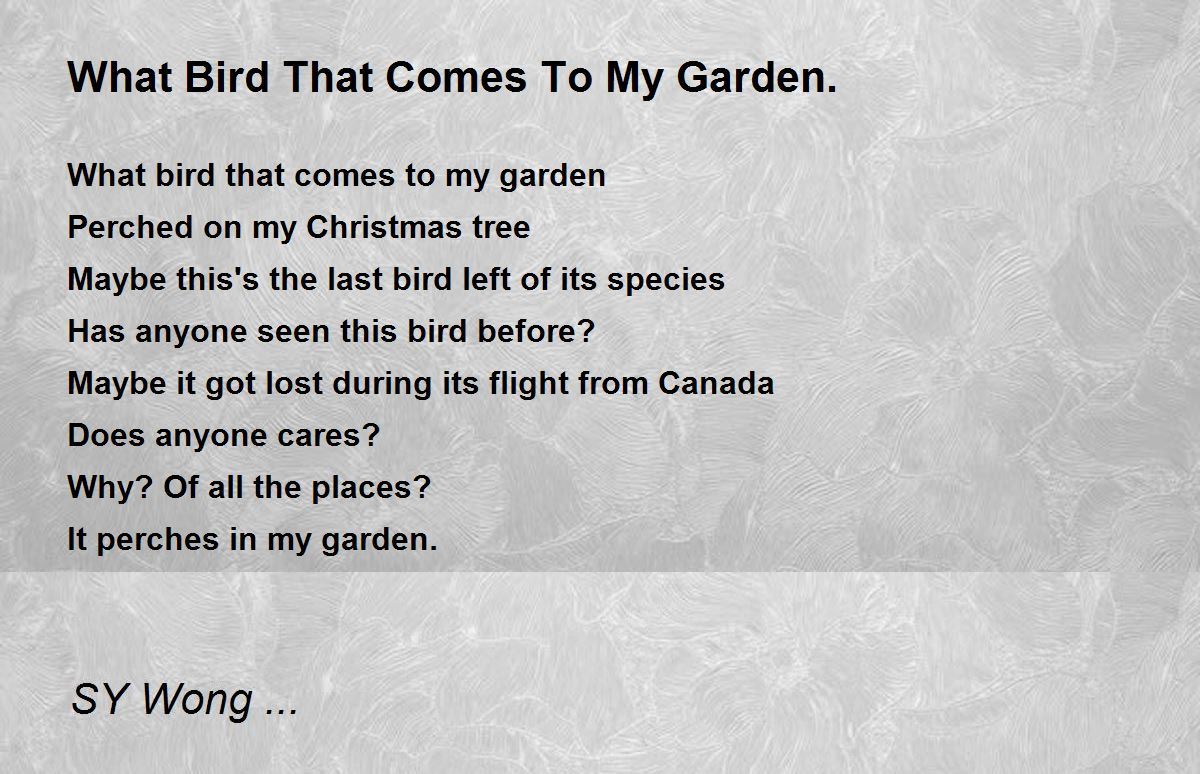 What Bird That Comes To My Garden.

What bird that comes to my garden
Perched on my Christmas tree
Maybe this's the last bird left of its species
Has anyone seen this bird before?
Maybe it got lost during its flight from Canada
Does anyone cares?
Why? Of all the places?
It perches in my garden.

SY Wong ...